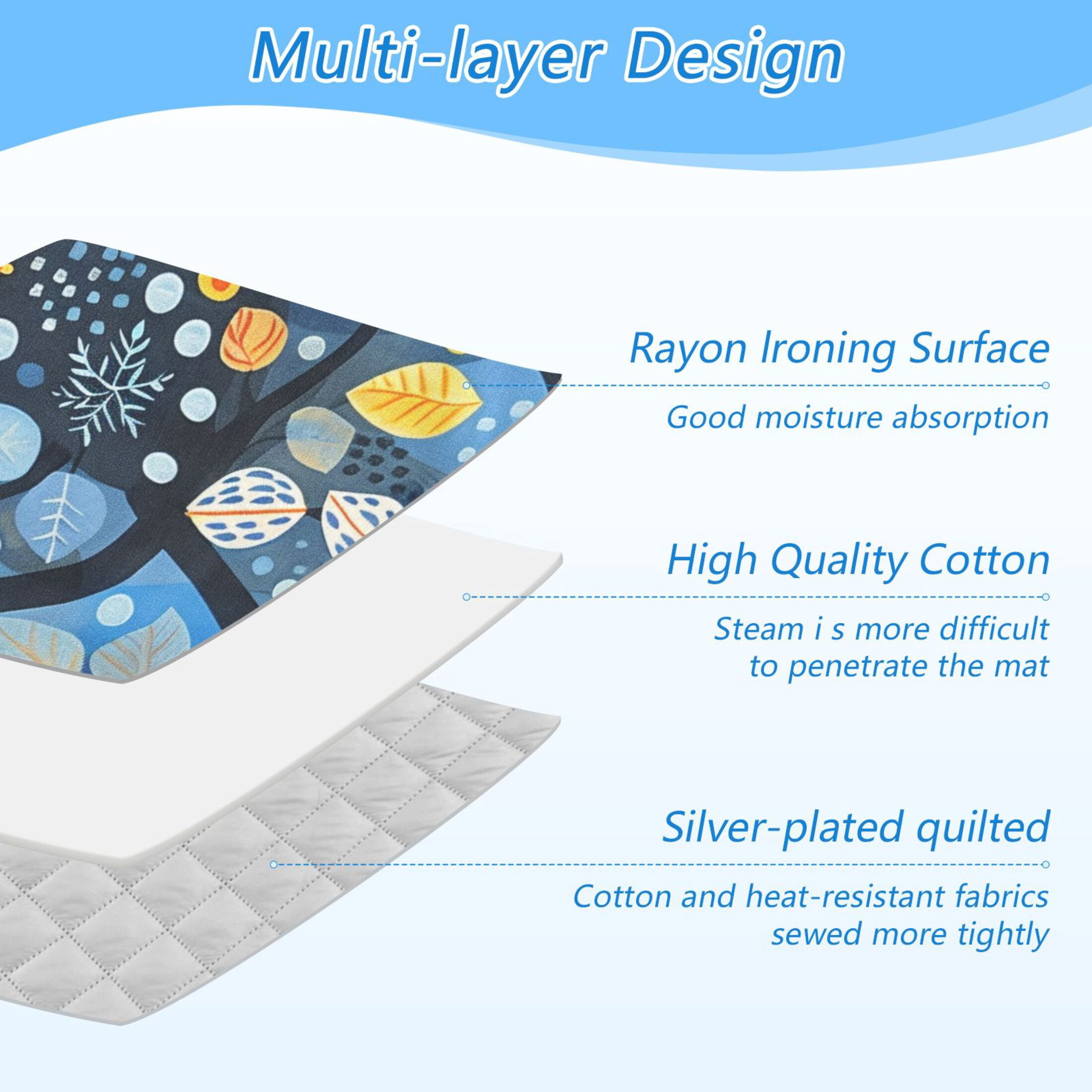 Multi-layer Design

Rayon Ironing Surface

Good moisture absorption

High Quality Cotton

Steam i s more difficult to penetrate the mat

Silver-plated quilted

Cotton and heat-resistant fabrics sewed more tightly